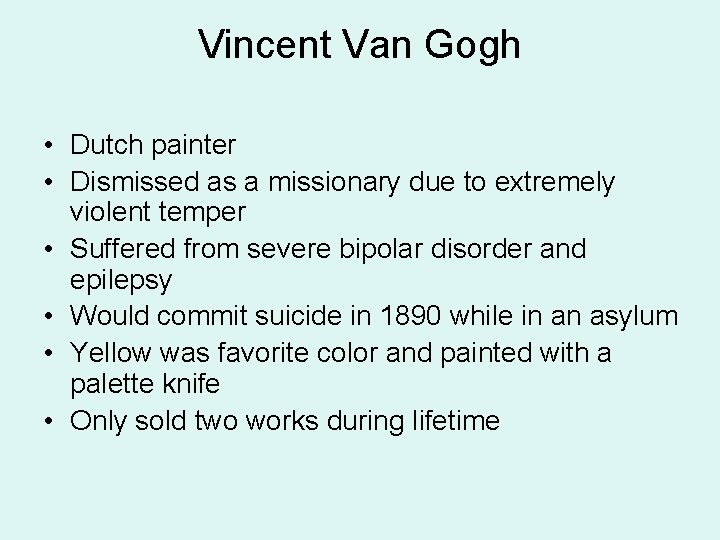 Vincent Van Gogh

• Dutch painter
• Dismissed as a missionary due to extremely violent temper
• Suffered from severe bipolar disorder and epilepsy
• Would commit suicide in 1890 while in an asylum
• Yellow was favorite color and painted with a palette knife
• Only sold two works during lifetime